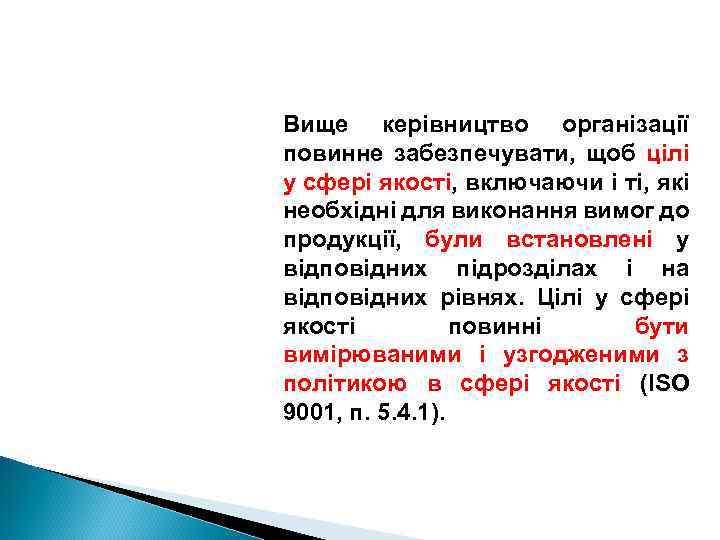 Вище керівництво організації повинне забезпечувати, щоб цілі у сфері якості, включаючи і ті, які необхідні для виконання вимог до продукції, були встановлені у відповідних підрозділах і на відповідних рівнях. Цілі у сфері якості повинні бути вимірюваними і узгодженими з політикою в сфері якості (ISO 9001, п. 5.4.1).